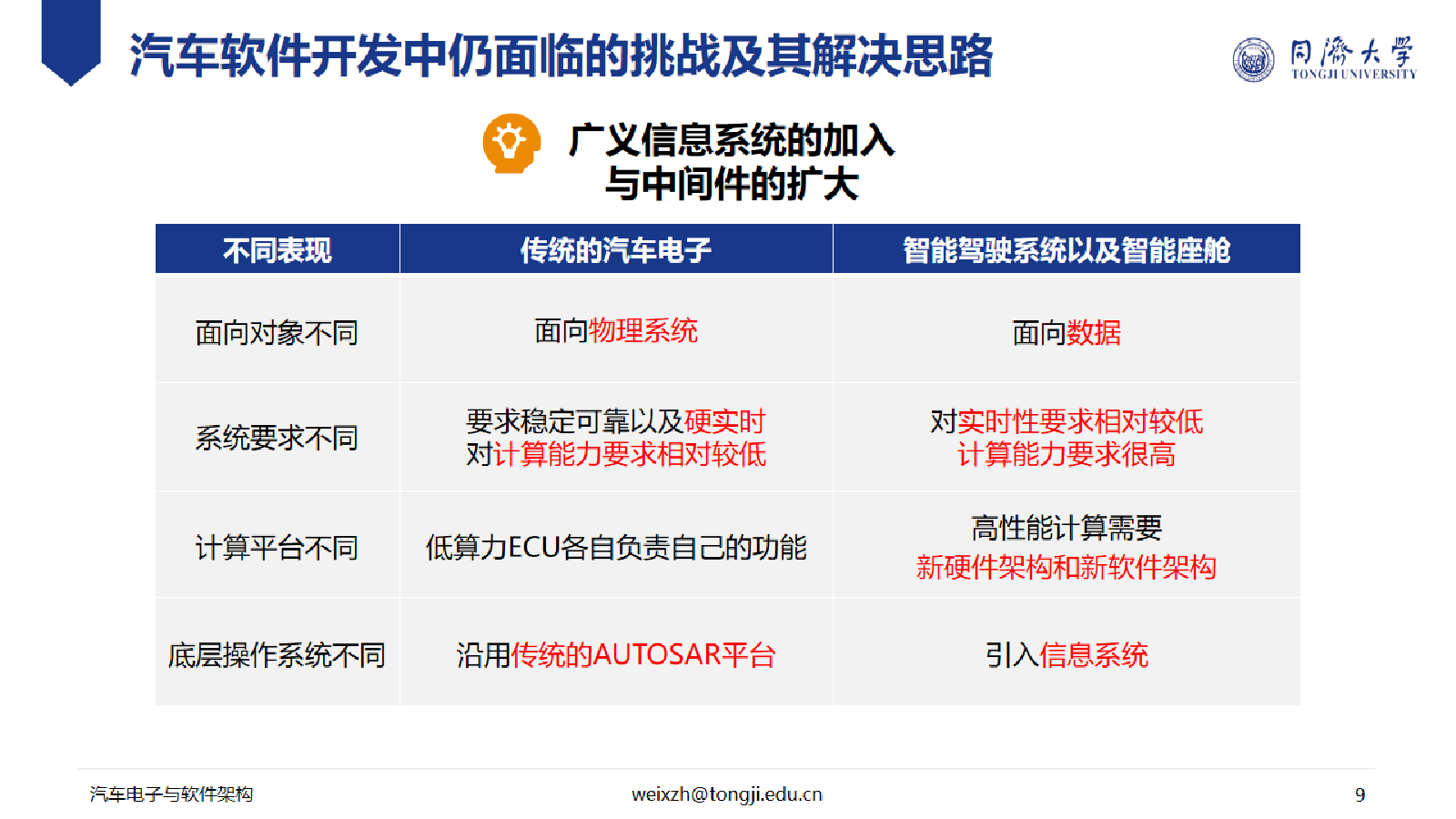 汽车软件开发中仍面临的挑战及其解决思路

同济大学
TONGJI UNIVERSITY

广义信息系统的加入
与中间件的扩大

| 不同表现 | 传统的汽车电子 | 智能驾驶系统以及智能座舱 |
|---|---|---|
| 面向对象不同 | 面向物理系统 | 面向数据 |
| 系统要求不同 | 要求稳定可靠以及硬实时 对计算能力要求相对较低 | 对实时性要求相对较低 计算能力要求很高 |
| 计算平台不同 | 低算力ECU各自负责自己的功能 | 高性能计算需要 新硬件架构和新软件架构 |
| 底层操作系统不同 | 沿用传统的AUTOSAR平台 | 引入信息系统 |

汽车电子与软件架构
weixzh@tongji.edu.cn
9